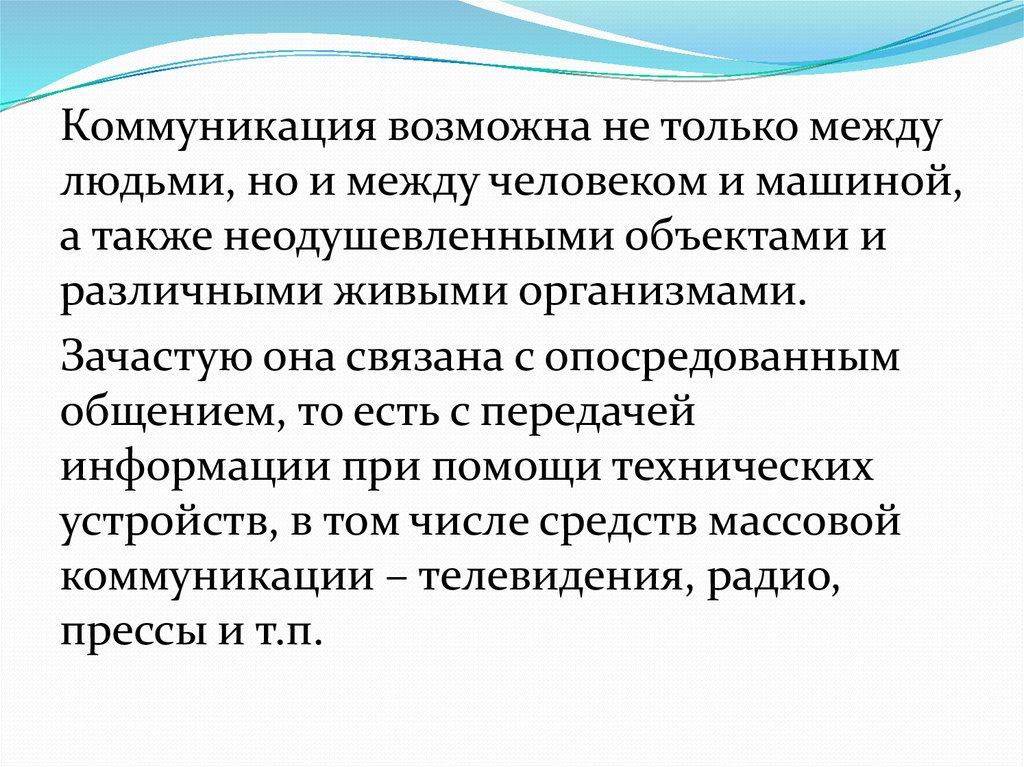 Коммуникация возможна не только между людьми, но и между человеком и машиной, а также неодушевленными объектами и различными живыми организмами.

Зачастую она связана с опосредованным общением, то есть с передачей информации при помощи технических устройств, в том числе средств массовой коммуникации – телевидения, радио, прессы и т.п.